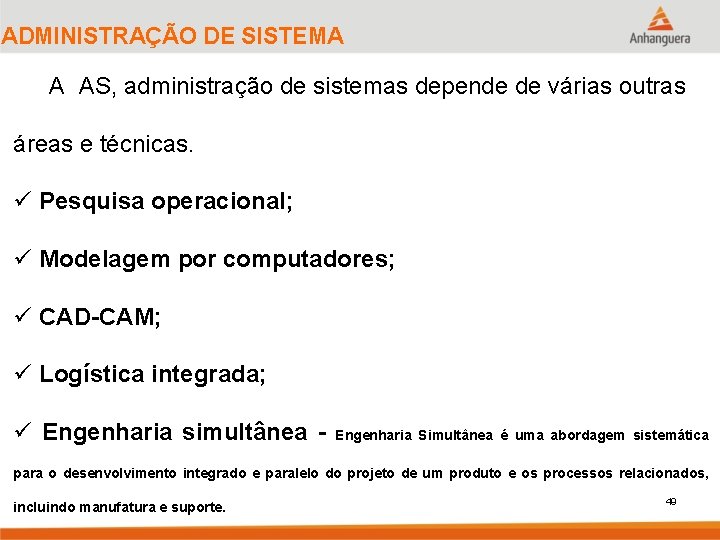 ADMINISTRAÇÃO DE SISTEMA

Anhanguera

A AS, administração de sistemas depende de várias outras áreas e técnicas.

✓ Pesquisa operacional;

✓ Modelagem por computadores;

✓ CAD-CAM;

✓ Logística integrada;

✓ Engenharia simultânea - Engenharia Simultânea é uma abordagem sistemática para o desenvolvimento integrado e paralelo do projeto de um produto e os processos relacionados, incluindo manufatura e suporte.

49